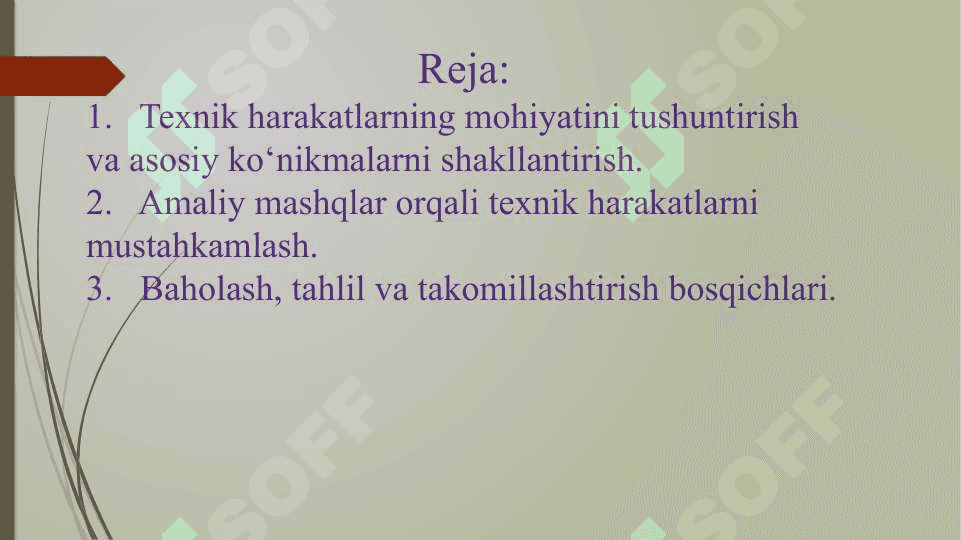 Reja:

1. Texnik harakatlarning mohiyatini tushuntirish va asosiy ko‘nikmalarni shakllantirish.
2. Amaliy mashqlar orqali texnik harakatlarni mustahkamlash.
3. Baholash, tahlil va takomillashtirish bosqichlari.

SOFF SOFF SOFF SOFF